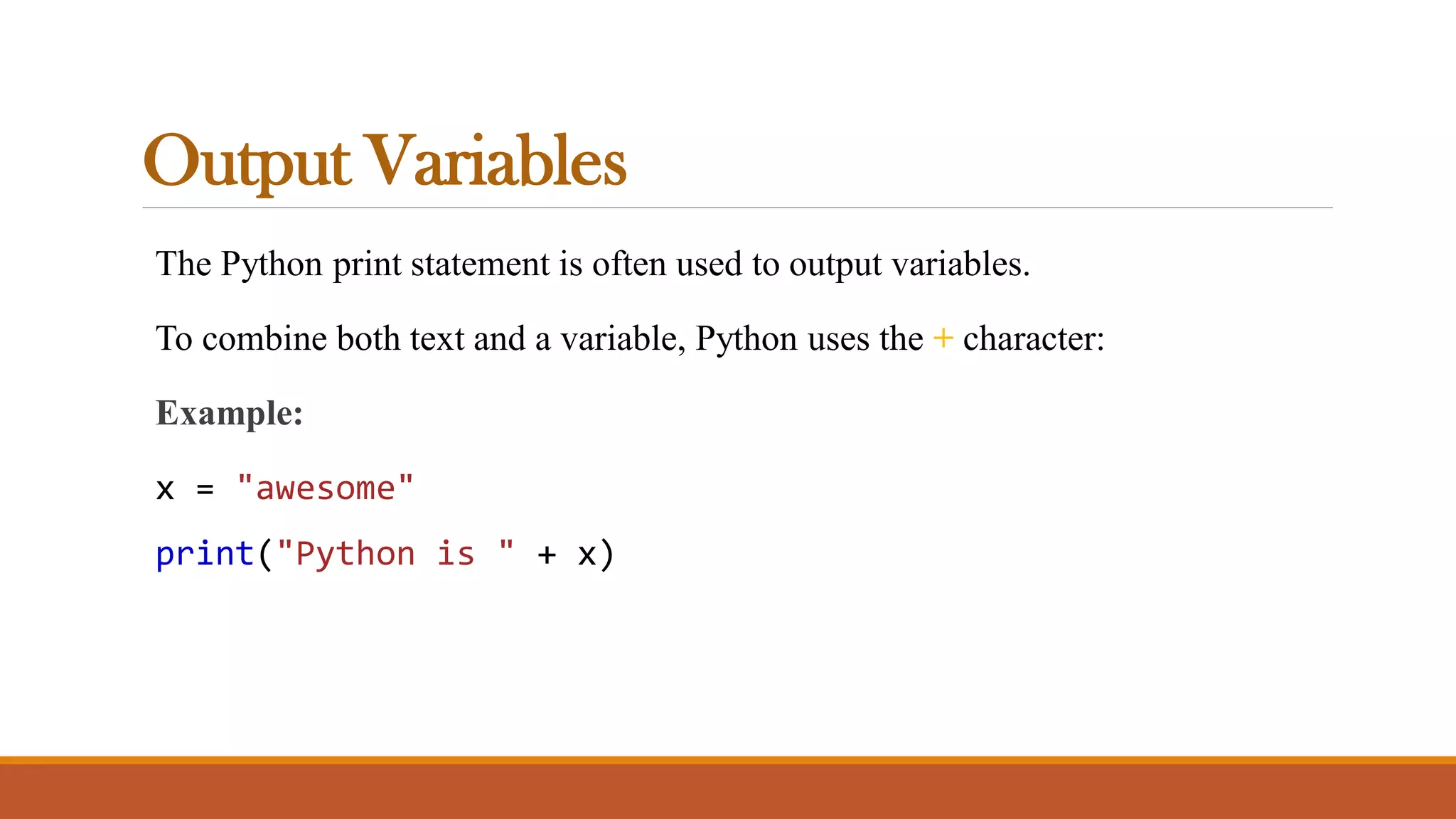 Output Variables

The Python print statement is often used to output variables.

To combine both text and a variable, Python uses the + character:

Example:

x = "awesome"

print("Python is " + x)